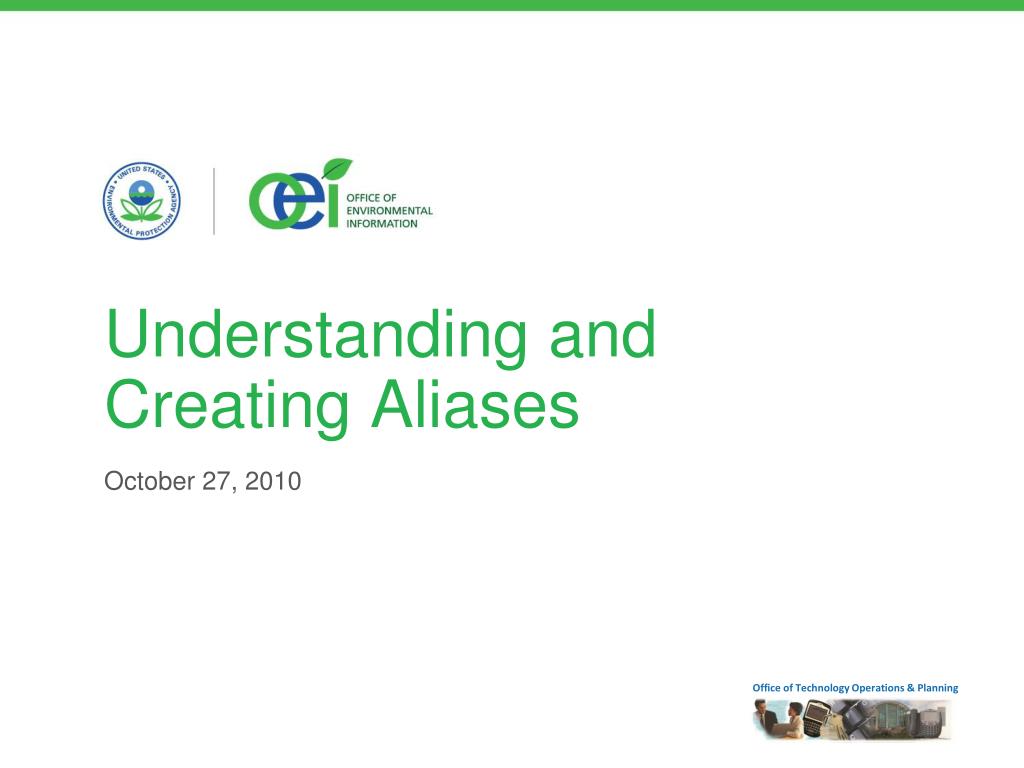 UNITED STATES ENVIRONMENTAL PROTECTION AGENCY

oei OFFICE OF ENVIRONMENTAL INFORMATION

Understanding and Creating Aliases

October 27, 2010

Office of Technology Operations & Planning